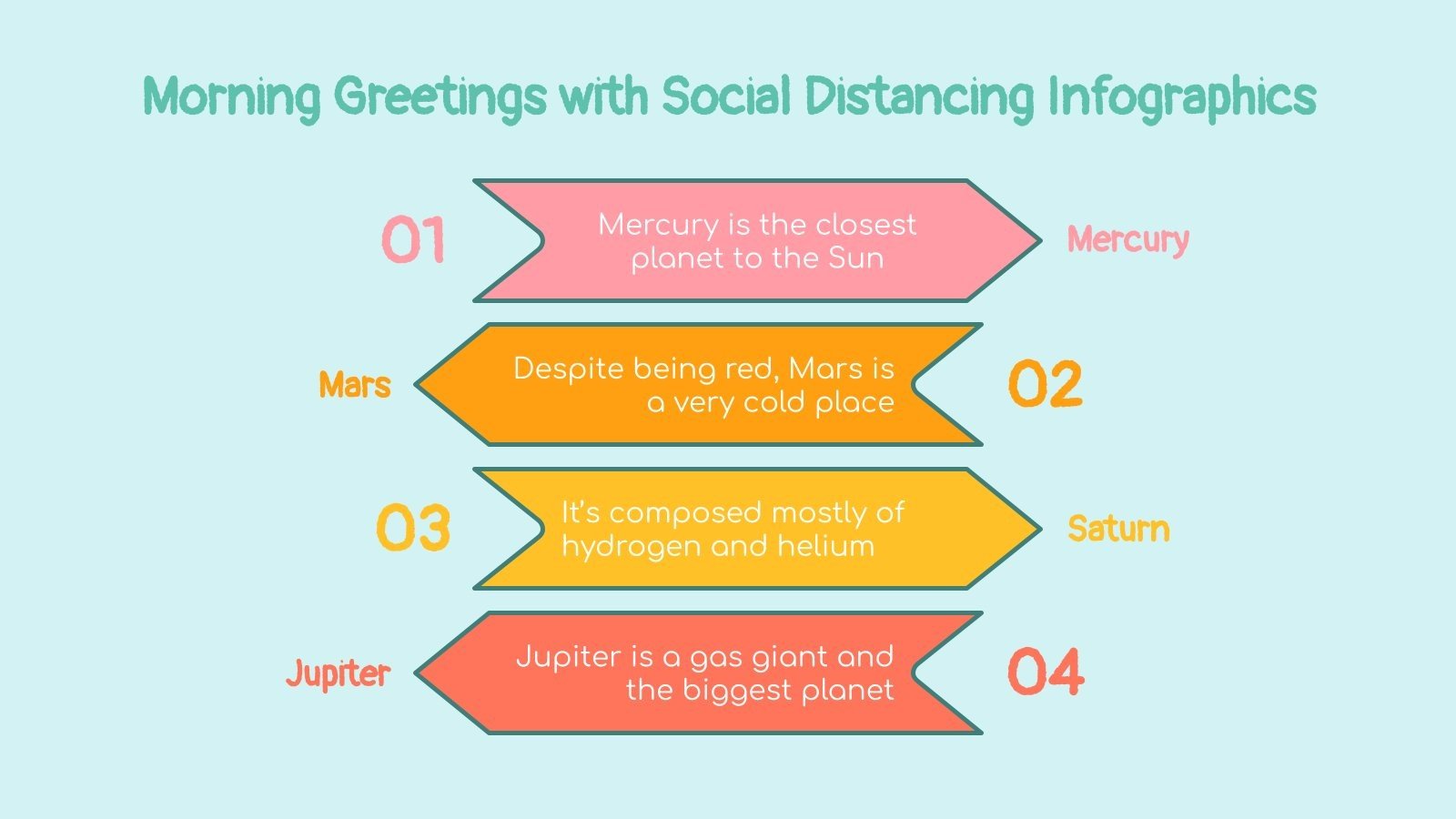 Morning Greetings with Social Distancing Infographics

01
Mercury is the closest planet to the Sun
Mercury

Mars
Despite being red, Mars is a very cold place
02

03
It's composed mostly of hydrogen and helium
Saturn

Jupiter
Jupiter is a gas giant and the biggest planet
04